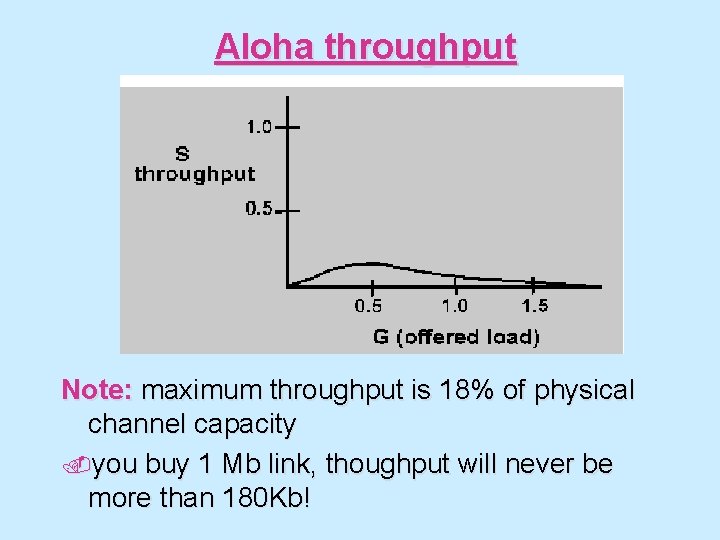 Aloha throughput

1.0

S
throughput

0.5

0.5

1.0

1.5

G (offered load)

Note: maximum throughput is 18% of physical channel capacity

you buy 1 Mb link, thoughput will never be more than 180Kb!